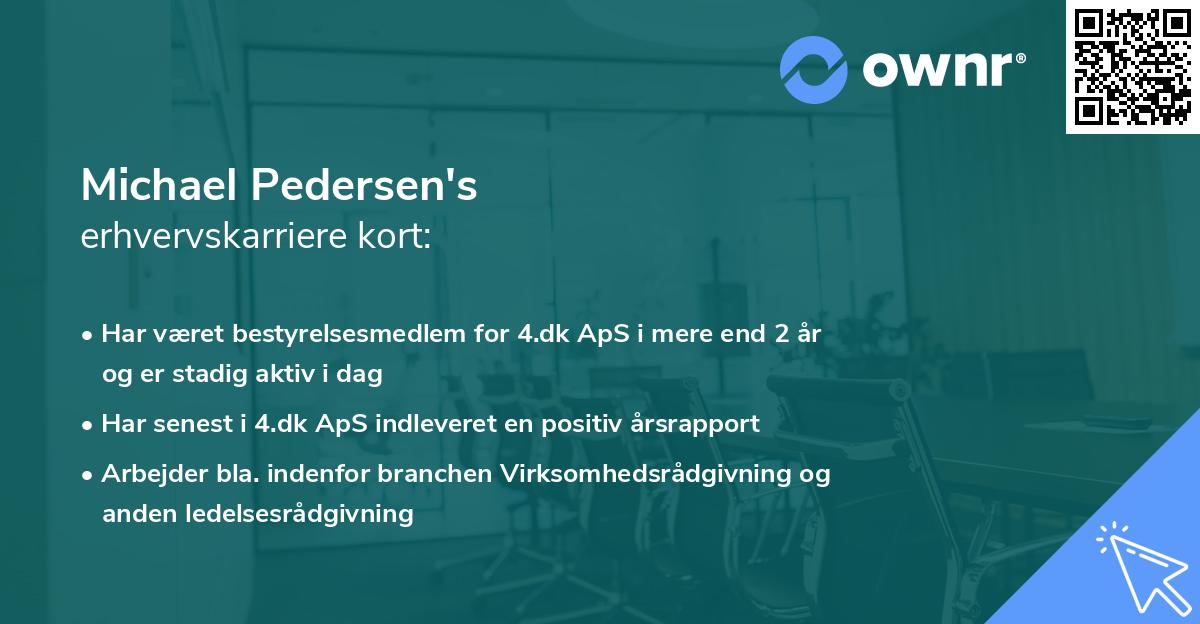 ownr®

Michael Pedersen's
erhvervskarriere kort:

• Har været bestyrelsesmedlem for 4.dk ApS i mere end 2 år og er stadig aktiv i dag

• Har senest i 4.dk ApS indleveret en positiv årsrapport

• Arbejder bla. indenfor branchen Virksomhedsrådgivning og anden ledelsesrådgivning